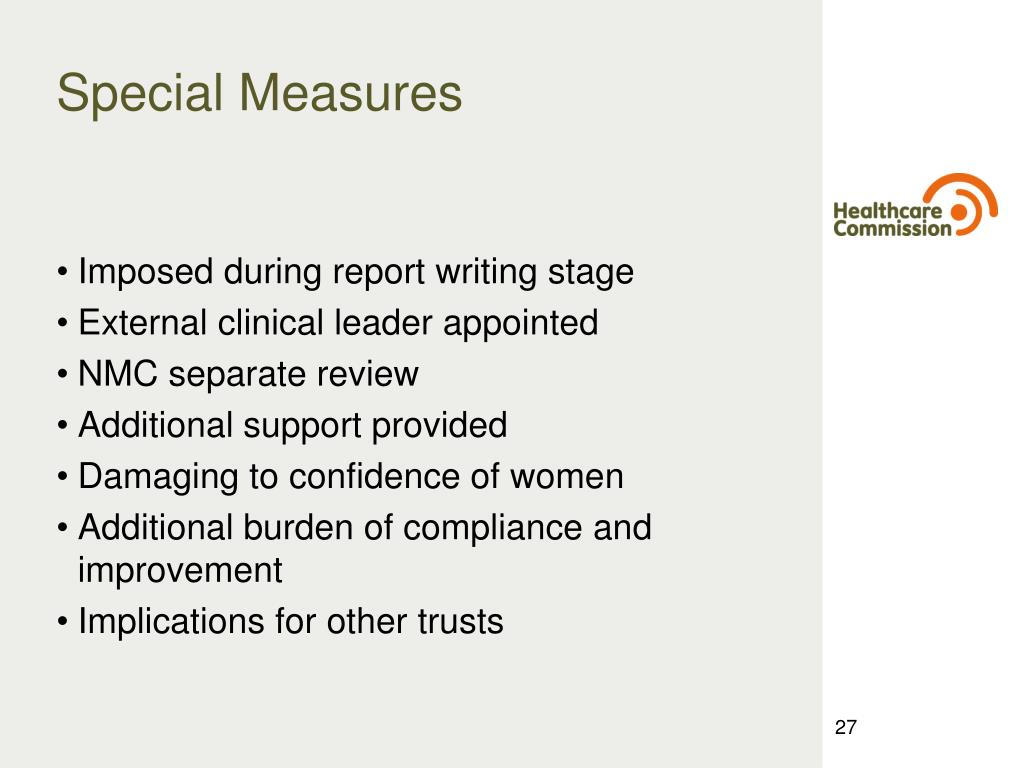 Special Measures

Healthcare Commission

• Imposed during report writing stage
• External clinical leader appointed
• NMC separate review
• Additional support provided
• Damaging to confidence of women
• Additional burden of compliance and improvement
• Implications for other trusts

27